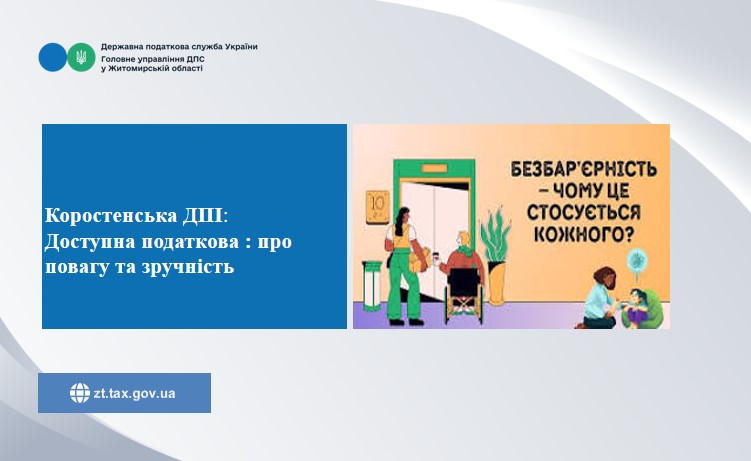 Державна податкова служба України
Головне управління ДПС
у Житомирській області

Коростенська ДПІ: Доступна податкова : про повагу та зручність

10

БЕЗБАР'ЄРНІСТЬ – ЧОМУ ЦЕ СТОСУЄТЬСЯ КОЖНОГО?

zt.tax.gov.ua